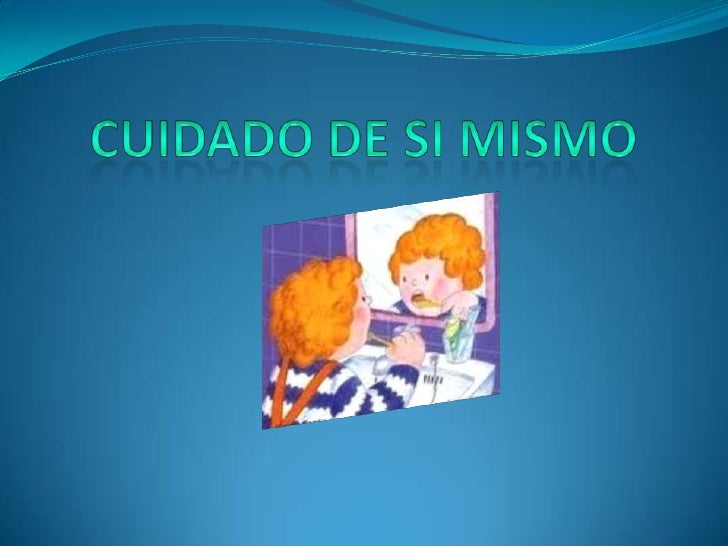 CUIDADO DE SI MISMO